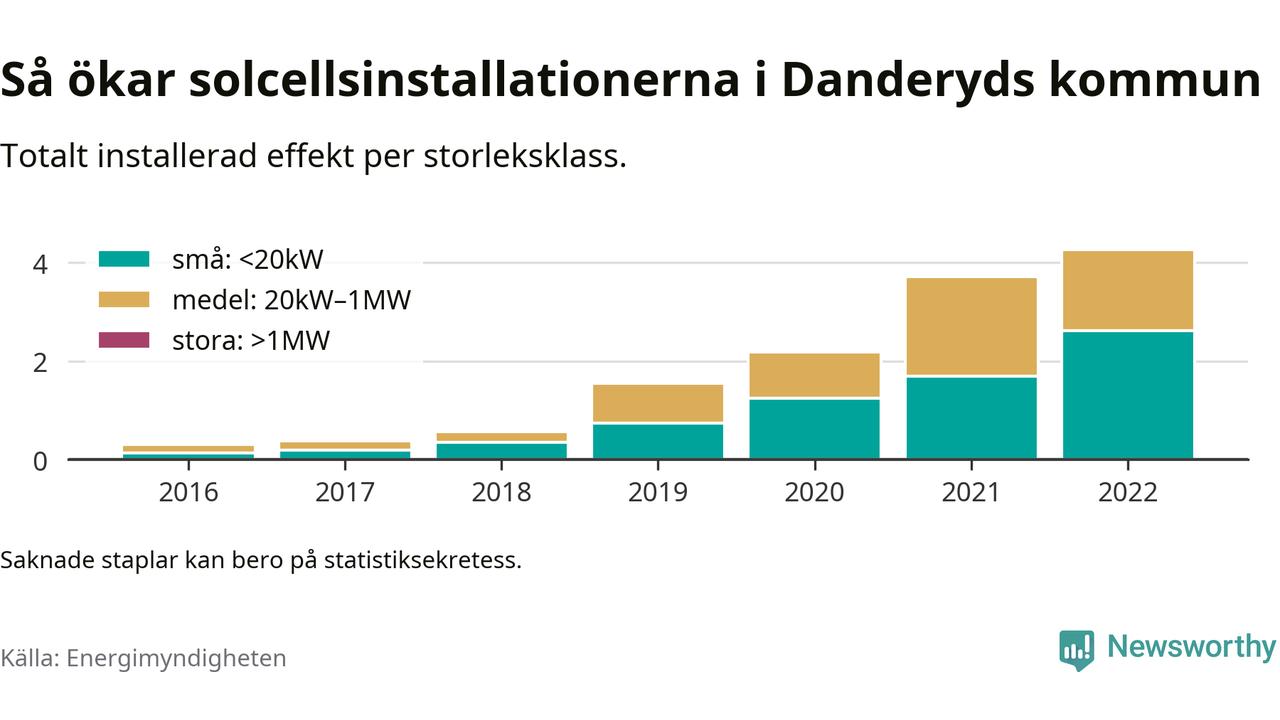 Så ökar solcellsinstallationerna i Danderyds kommun

Totalt installerad effekt per storleksklass.

små: <20kW
medel: 20kW–1MW
stora: >1MW

4
2
0

2016
2017
2018
2019
2020
2021
2022

Saknade staplar kan bero på statistiksekretess.

Källa: Energimyndigheten

Newsworthy